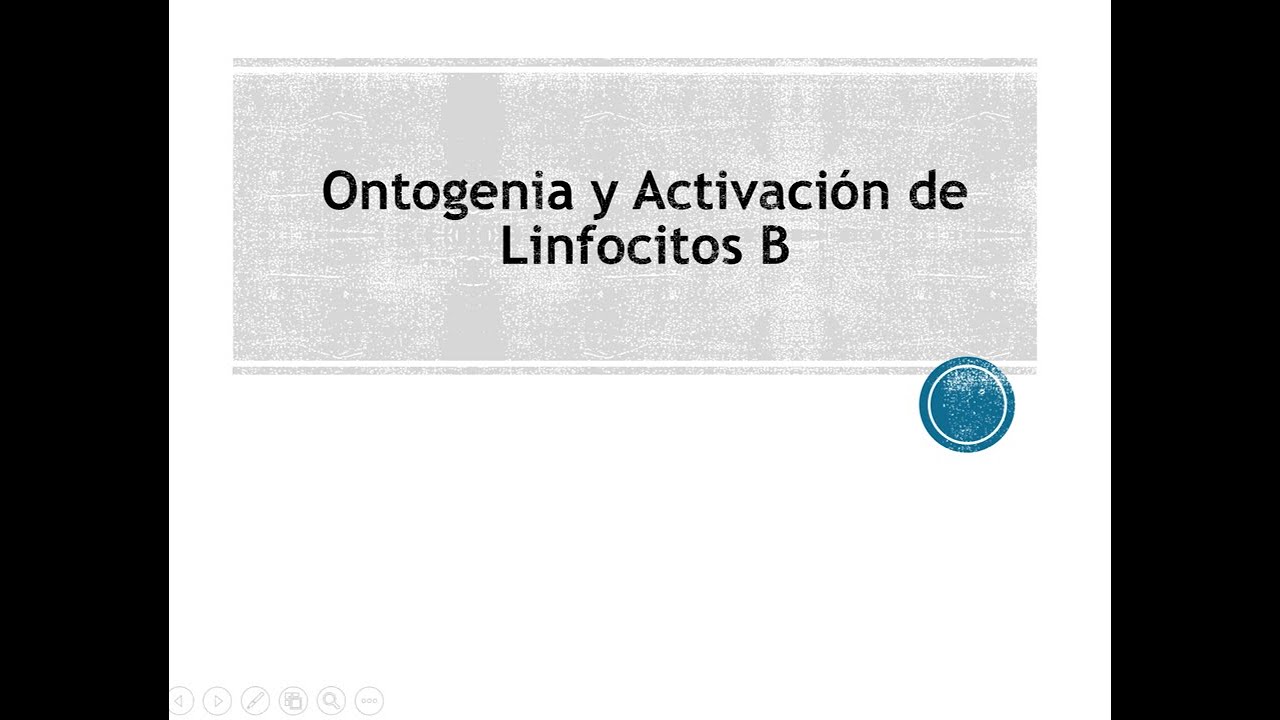 Ontogenia y Activación de Linfocitos B